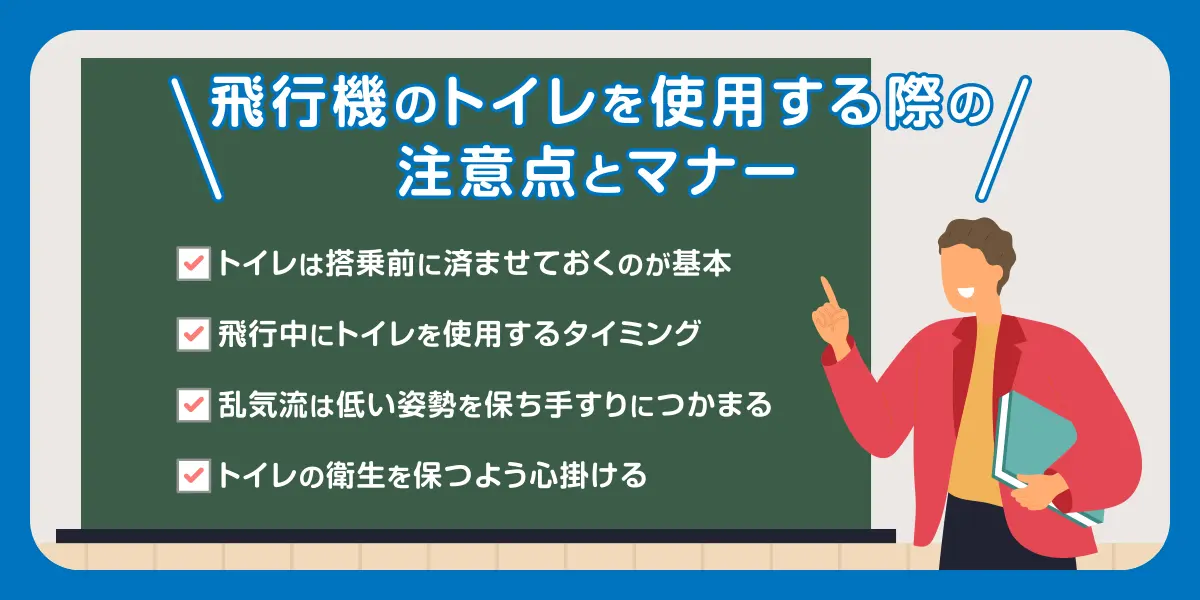 飛行機のトイレを使用する際の注意点とマナー

トイレは搭乗前に済ませておくのが基本

飛行中にトイレを使用するタイミング

乱気流は低い姿勢を保ち手すりにつかまる

トイレの衛生を保つよう心掛ける